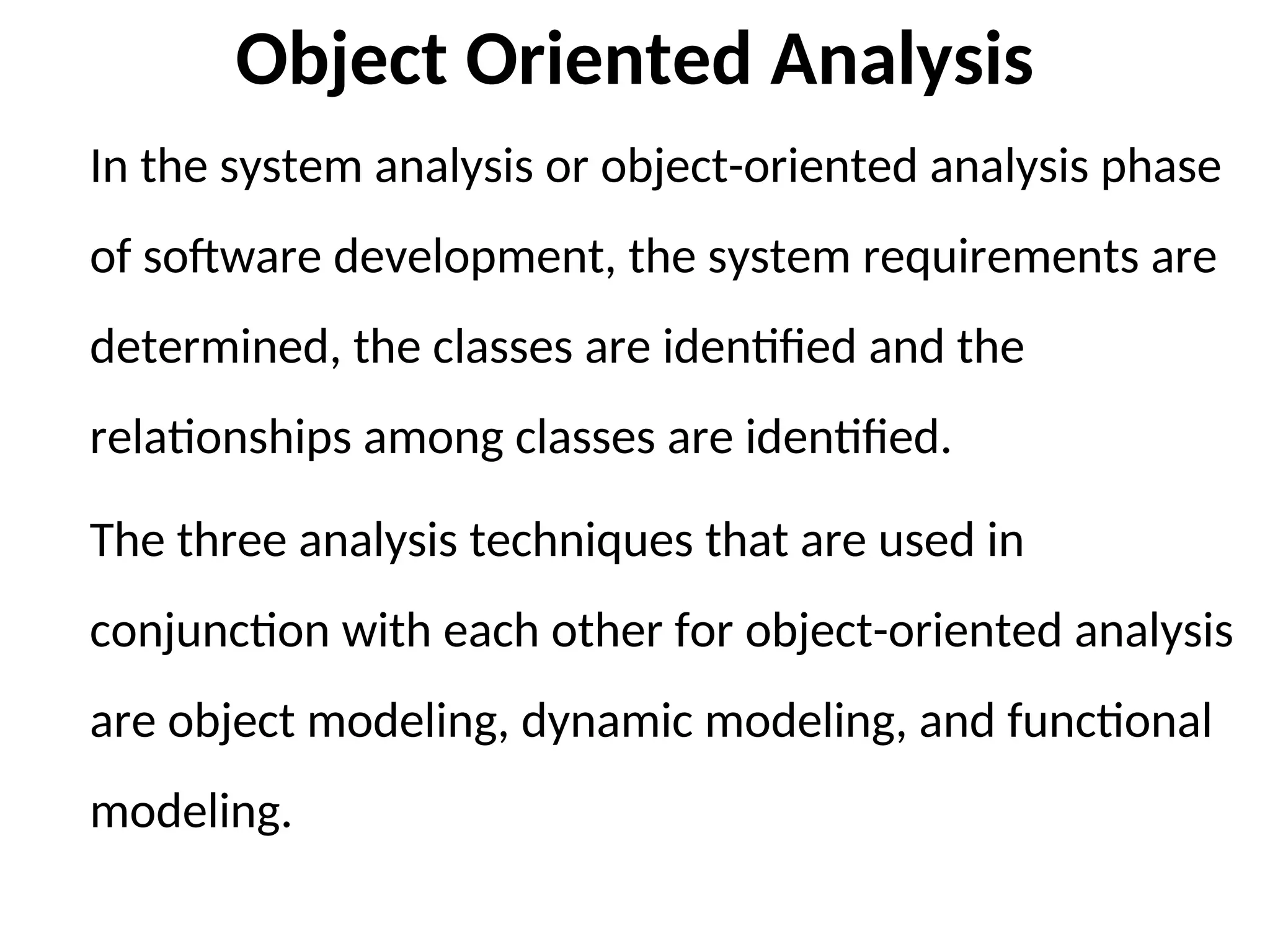 Object Oriented Analysis

In the system analysis or object-oriented analysis phase of software development, the system requirements are determined, the classes are identified and the relationships among classes are identified.

The three analysis techniques that are used in conjunction with each other for object-oriented analysis are object modeling, dynamic modeling, and functional modeling.